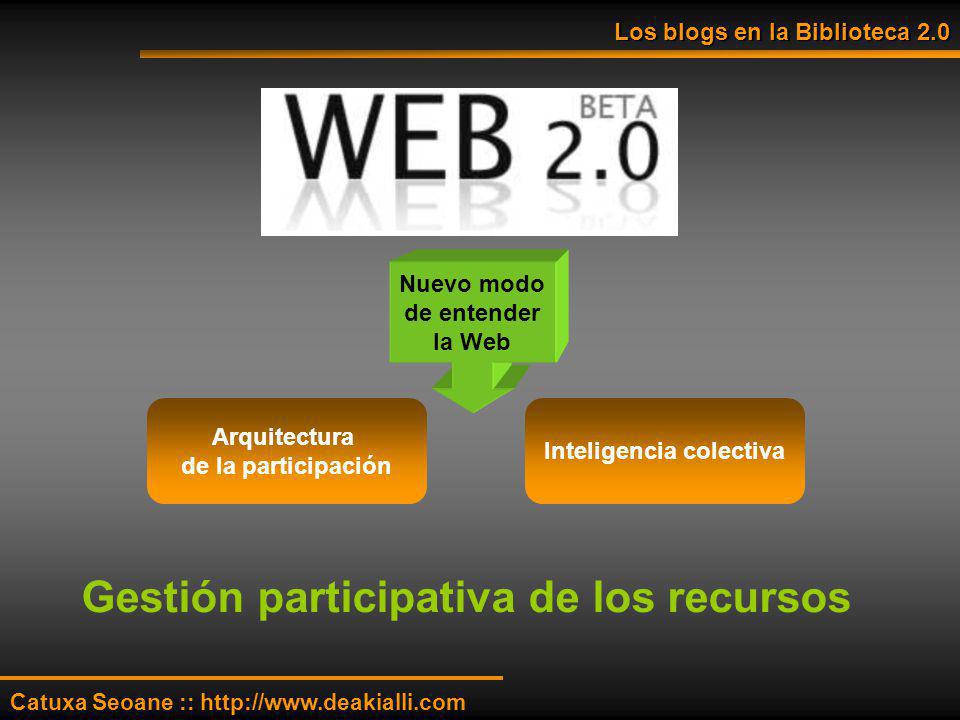 Los blogs en la Biblioteca 2.0

WEB 2.0 BETA

Nuevo modo de entender la Web

Arquitectura de la participación

Inteligencia colectiva

Gestión participativa de los recursos

Catuxa Seoane :: http://www.deakialli.com